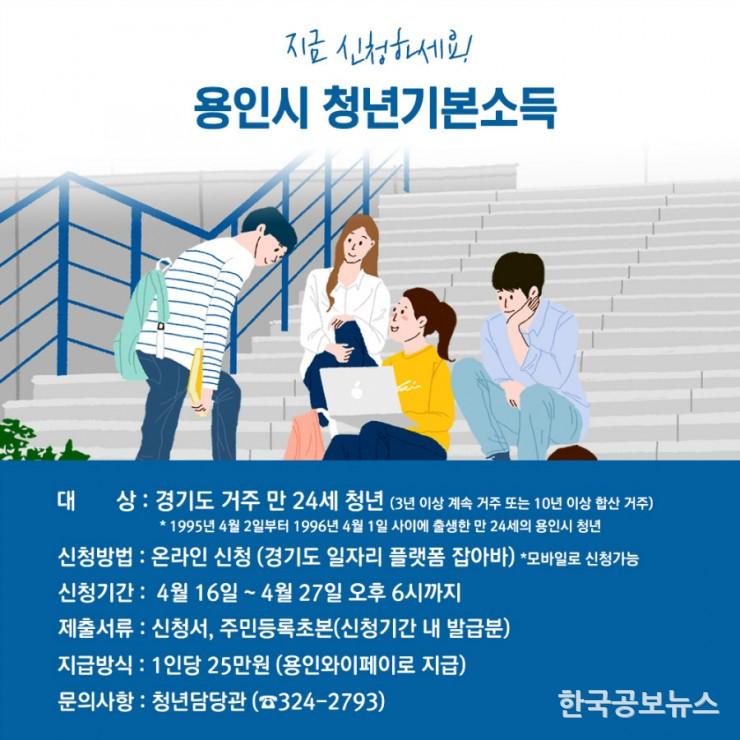 지금 신청하세요!

용인시 청년기본소득

대 상 : 경기도 거주 만 24세 청년 (3년 이상 계속 거주 또는 10년 이상 합산 거주)
* 1995년 4월 2일부터 1996년 4월 1일 사이에 출생한 만 24세의 용인시 청년

신청방법 : 온라인 신청 (경기도 일자리 플랫폼 잡아바) *모바일로 신청가능

신청기간 : 4월 16일 ~ 4월 27일 오후 6시까지

제출서류 : 신청서, 주민등록초본(신청기간 내 발급분)

지급방식 : 1인당 25만원 (용인와이페이로 지급)

문의사항 : 청년담당관 (☎324-2793)

한국공보뉴스